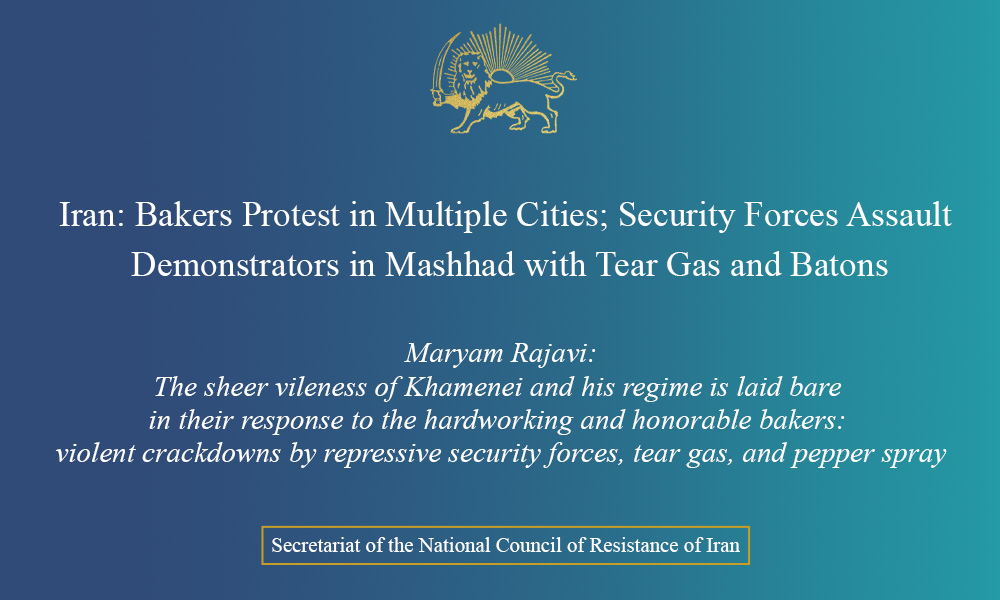 Iran: Bakers Protest in Multiple Cities; Security Forces Assault Demonstrators in Mashhad with Tear Gas and Batons

Maryam Rajavi:
The sheer vileness of Khamenei and his regime is laid bare in their response to the hardworking and honorable bakers: violent crackdowns by repressive security forces, tear gas, and pepper spray

Secretariat of the National Council of Resistance of Iran